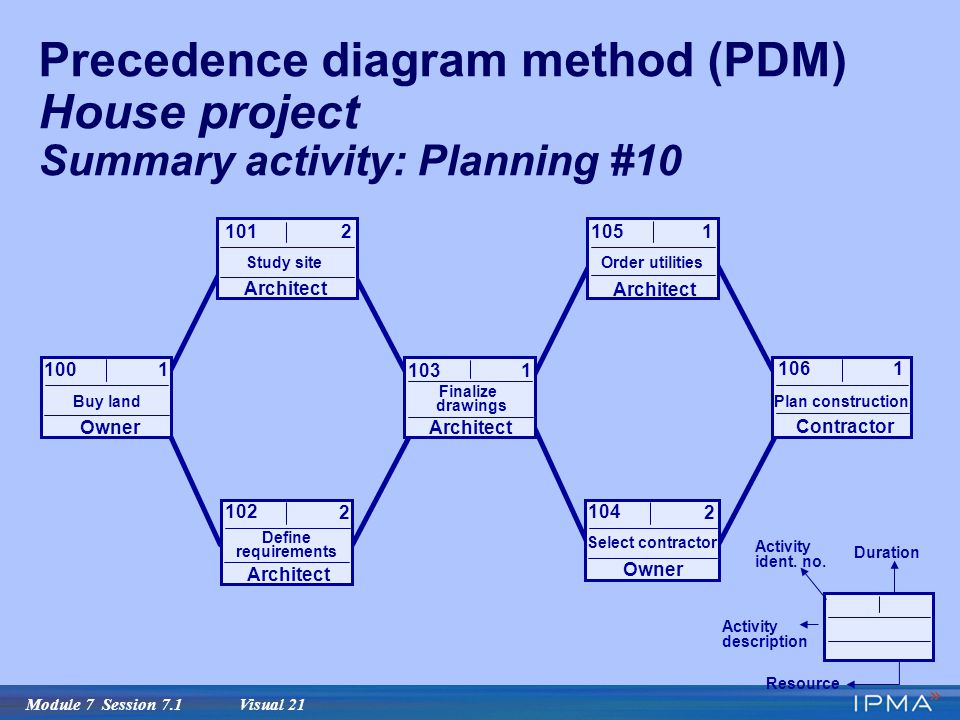 Precedence diagram method (PDM)
House project
Summary activity: Planning #10

101 2
Study site
Architect

105 1
Order utilities
Architect

100 1
Buy land
Owner

103 1
Finalize drawings
Architect

106 1
Plan construction
Contractor

102 2
Define requirements
Architect

104 2
Select contractor
Owner

Activity ident. no.

Duration

Activity description

Resource

Module 7 Session 7.1 Visual 21

IPMA